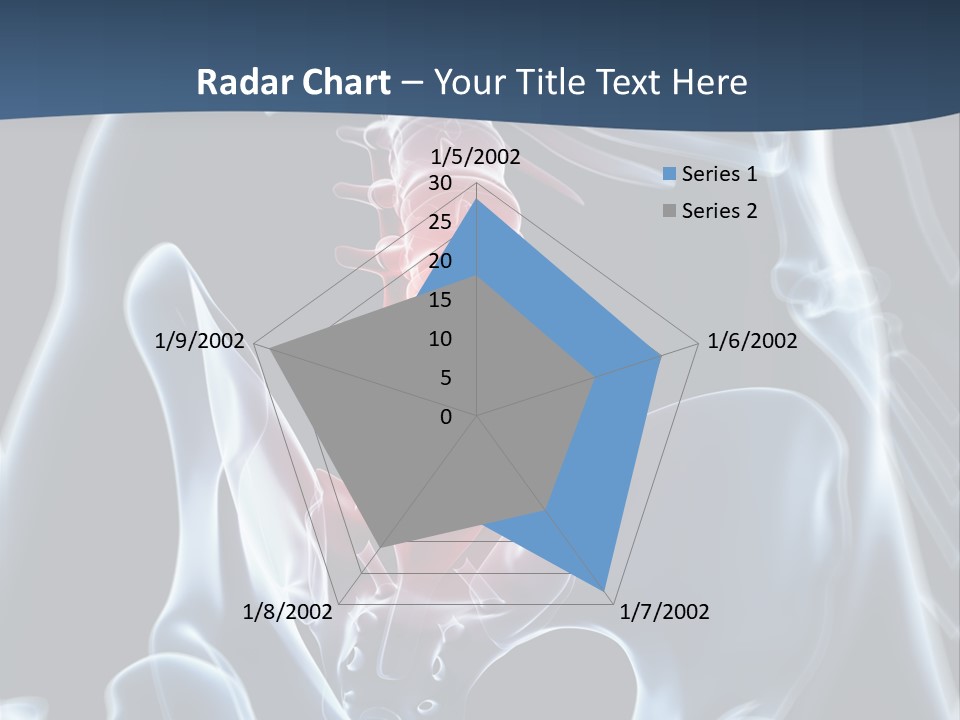 Radar Chart – Your Title Text Here

1/5/2002
30
25
20
15
10
5
0
1/6/2002
1/7/2002
1/8/2002
1/9/2002

Series 1
Series 2